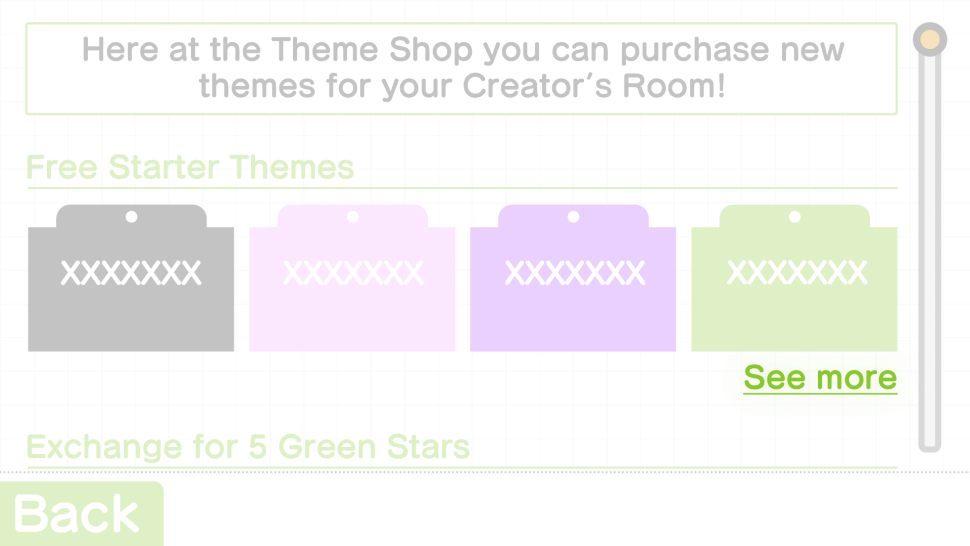 Here at the Theme Shop you can purchase new themes for your Creator's Room!

Free Starter Themes

XXXXXXX

XXXXXXX

XXXXXXX

XXXXXXX

See more

Exchange for 5 Green Stars

Back